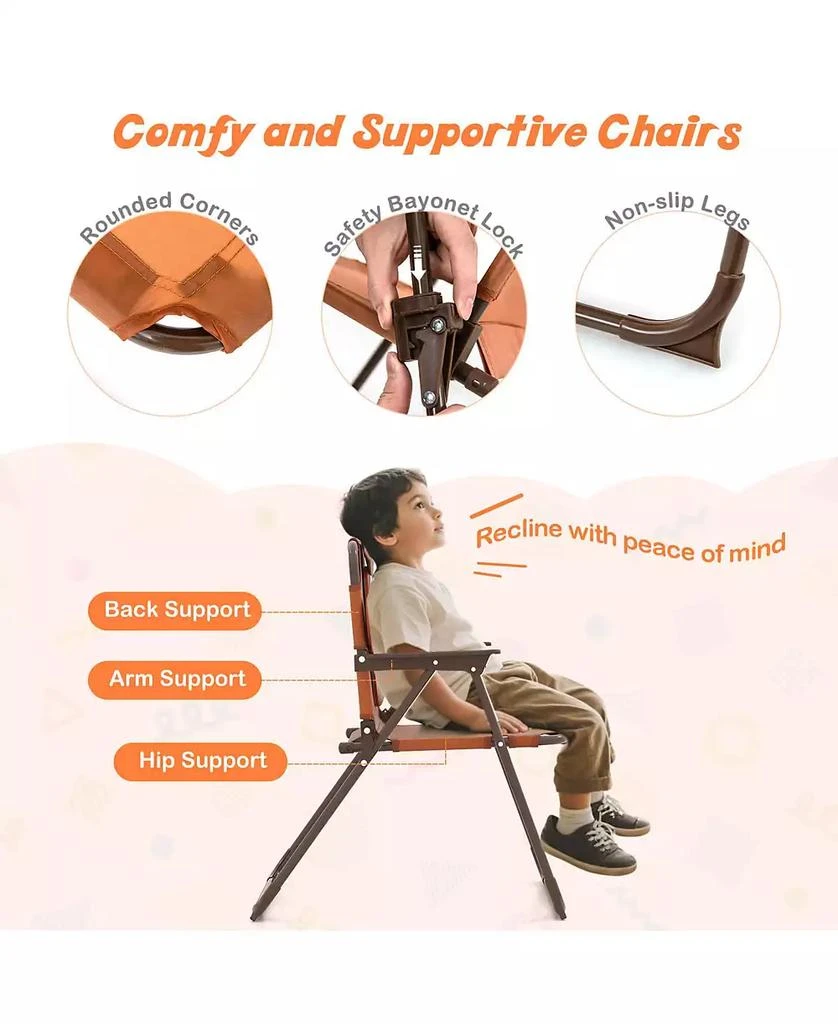 Comfy and Supportive Chairs

Rounded Corners

Safety Bayonet Lock

Non-slip Legs

Recline with peace of mind

Back Support

Arm Support

Hip Support